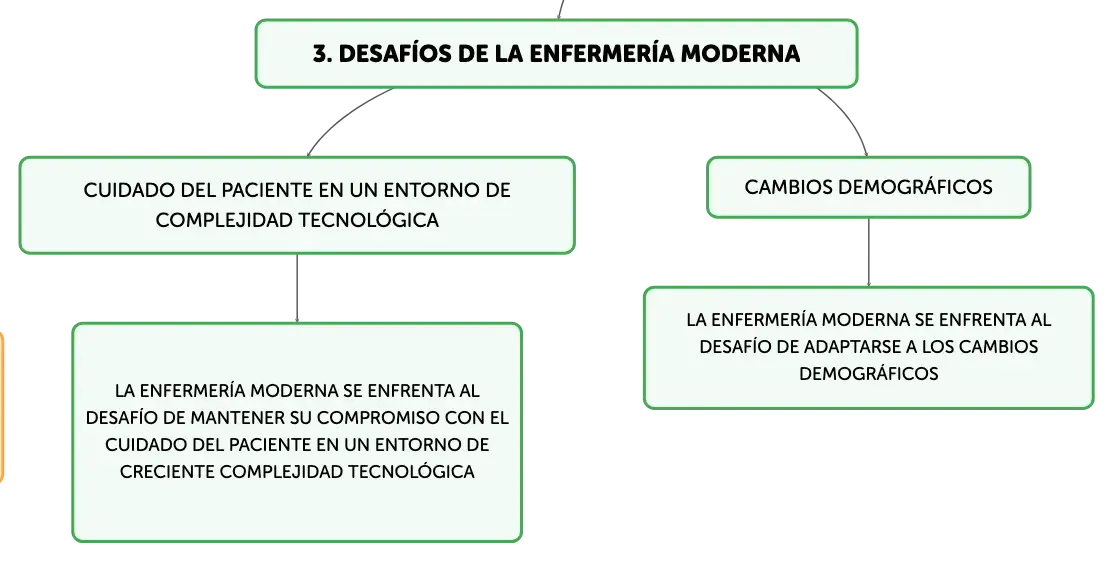 3. DESAFÍOS DE LA ENFERMERÍA MODERNA

CUIDADO DEL PACIENTE EN UN ENTORNO DE COMPLEJIDAD TECNOLÓGICA

LA ENFERMERÍA MODERNA SE ENFRENTA AL DESAFÍO DE MANTENER SU COMPROMISO CON EL CUIDADO DEL PACIENTE EN UN ENTORNO DE CRECIENTE COMPLEJIDAD TECNOLÓGICA

CAMBIOS DEMOGRÁFICOS

LA ENFERMERÍA MODERNA SE ENFRENTA AL DESAFÍO DE ADAPTARSE A LOS CAMBIOS DEMOGRÁFICOS